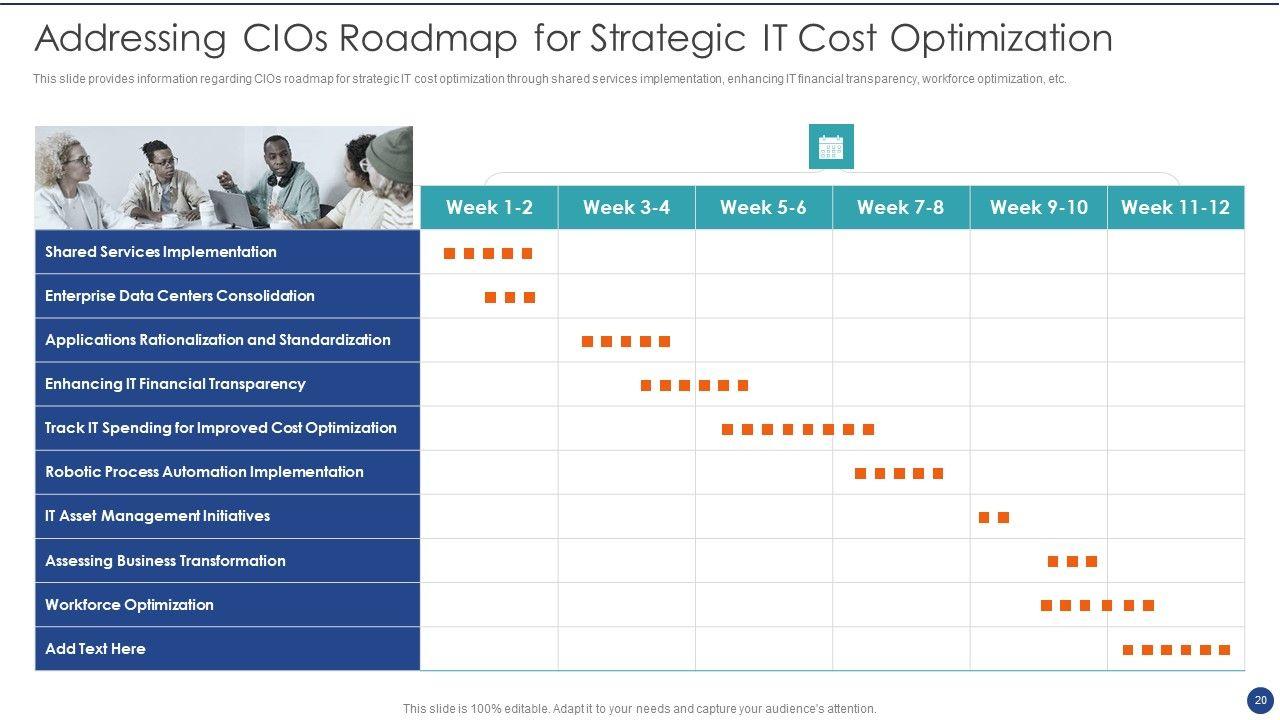 Addressing CIOs Roadmap for Strategic IT Cost Optimization

This slide provides information regarding CIOs roadmap for strategic IT cost optimization through shared services implementation, enhancing IT financial transparency, workforce optimization, etc.

| | Week 1-2 | Week 3-4 | Week 5-6 | Week 7-8 | Week 9-10 | Week 11-12 |
|---|---|---|---|---|---|---|
| Shared Services Implementation | | | | | | |
| Enterprise Data Centers Consolidation | | | | | | |
| Applications Rationalization and Standardization | | | | | | |
| Enhancing IT Financial Transparency | | | | | | |
| Track IT Spending for Improved Cost Optimization | | | | | | |
| Robotic Process Automation Implementation | | | | | | |
| IT Asset Management Initiatives | | | | | | |
| Assessing Business Transformation | | | | | | |
| Workforce Optimization | | | | | | |
| Add Text Here | | | | | | |

This slide is 100% editable. Adapt it to your needs and capture your audience's attention.

20